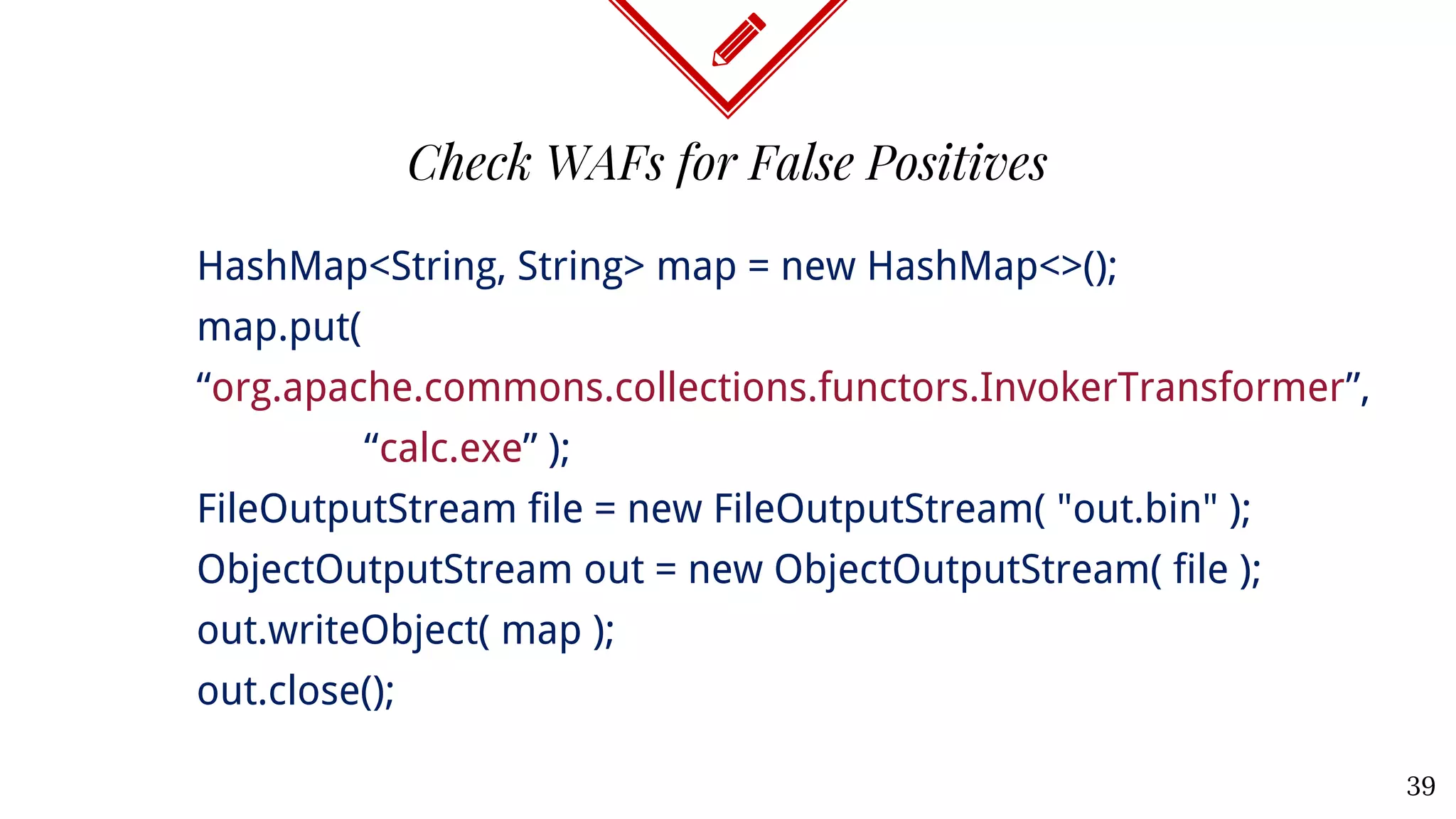 Check WAFs for False Positives

HashMap<String, String> map = new HashMap<>();
map.put(
“org.apache.commons.collections.functors.InvokerTransformer”,
“calc.exe” );
FileOutputStream file = new FileOutputStream( "out.bin" );
ObjectOutputStream out = new ObjectOutputStream( file );
out.writeObject( map );
out.close();

39